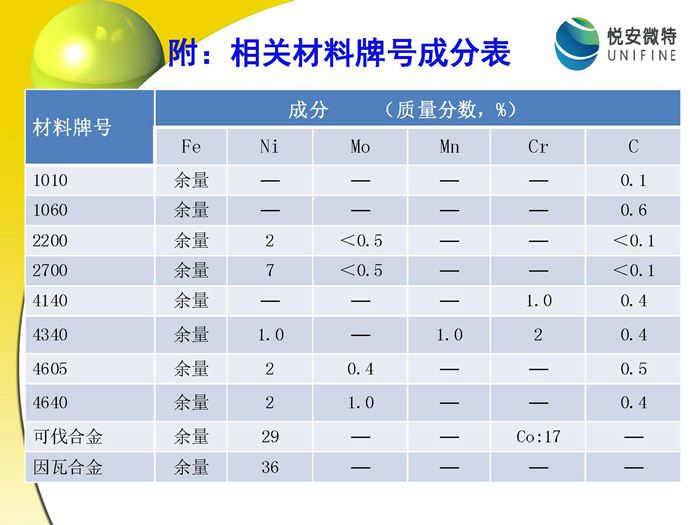 附：相关材料牌号成分表

悦安微特
UNIFINE

| 材料牌号 | 成分 （质量分数，%） | | | | | |
|---|---|---|---|---|---|---|
| | Fe | Ni | Mo | Mn | Cr | C |
| 1010 | 余量 | — | — | — | — | 0.1 |
| 1060 | 余量 | — | — | — | — | 0.6 |
| 2200 | 余量 | 2 | <0.5 | — | — | <0.1 |
| 2700 | 余量 | 7 | <0.5 | — | — | <0.1 |
| 4140 | 余量 | — | — | — | 1.0 | 0.4 |
| 4340 | 余量 | 1.0 | — | 1.0 | 2 | 0.4 |
| 4605 | 余量 | 2 | 0.4 | — | — | 0.5 |
| 4640 | 余量 | 2 | 1.0 | — | — | 0.4 |
| 可伐合金 | 余量 | 29 | — | — | Co:17 | — |
| 因瓦合金 | 余量 | 36 | — | — | — | — |